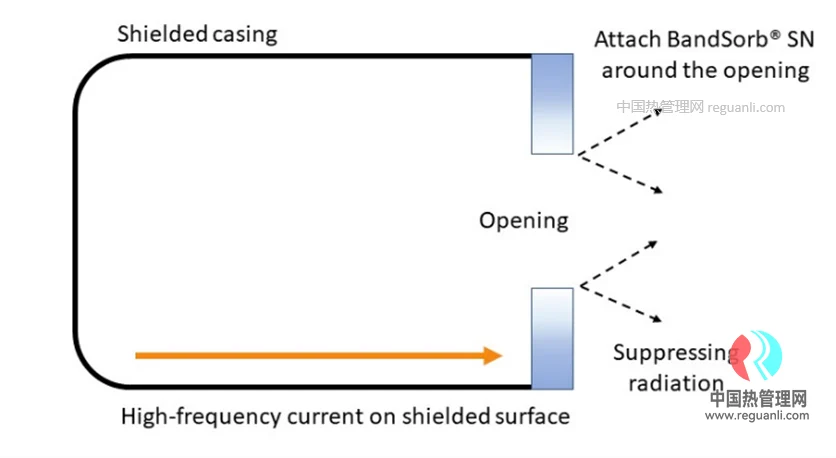 Shielded casing

Attach BandSorb® SN around the opening

中国热管理网 reguanli.com

Opening

Suppressing radiation

中国热管理网
www.reguanli.com

High-frequency current on shielded surface